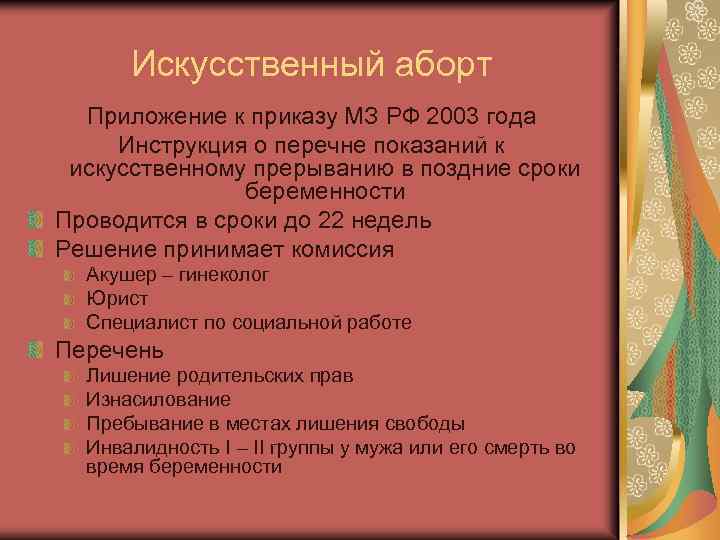 Искусственный аборт

Приложение к приказу МЗ РФ 2003 года

Инструкция о перечне показаний к искусственному прерыванию в поздние сроки беременности

Проводится в сроки до 22 недель

Решение принимает комиссия

Акушер – гинеколог

Юрист

Специалист по социальной работе

Перечень

Лишение родительских прав

Изнасилование

Пребывание в местах лишения свободы

Инвалидность I – II группы у мужа или его смерть во время беременности